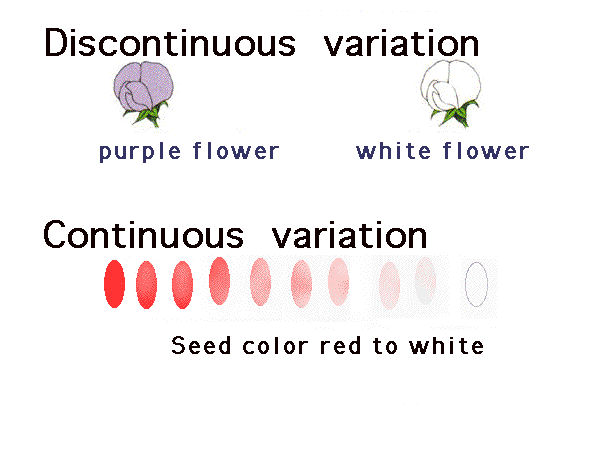 Discontinuous variation

purple flower

white flower

Continuous variation

Seed color red to white